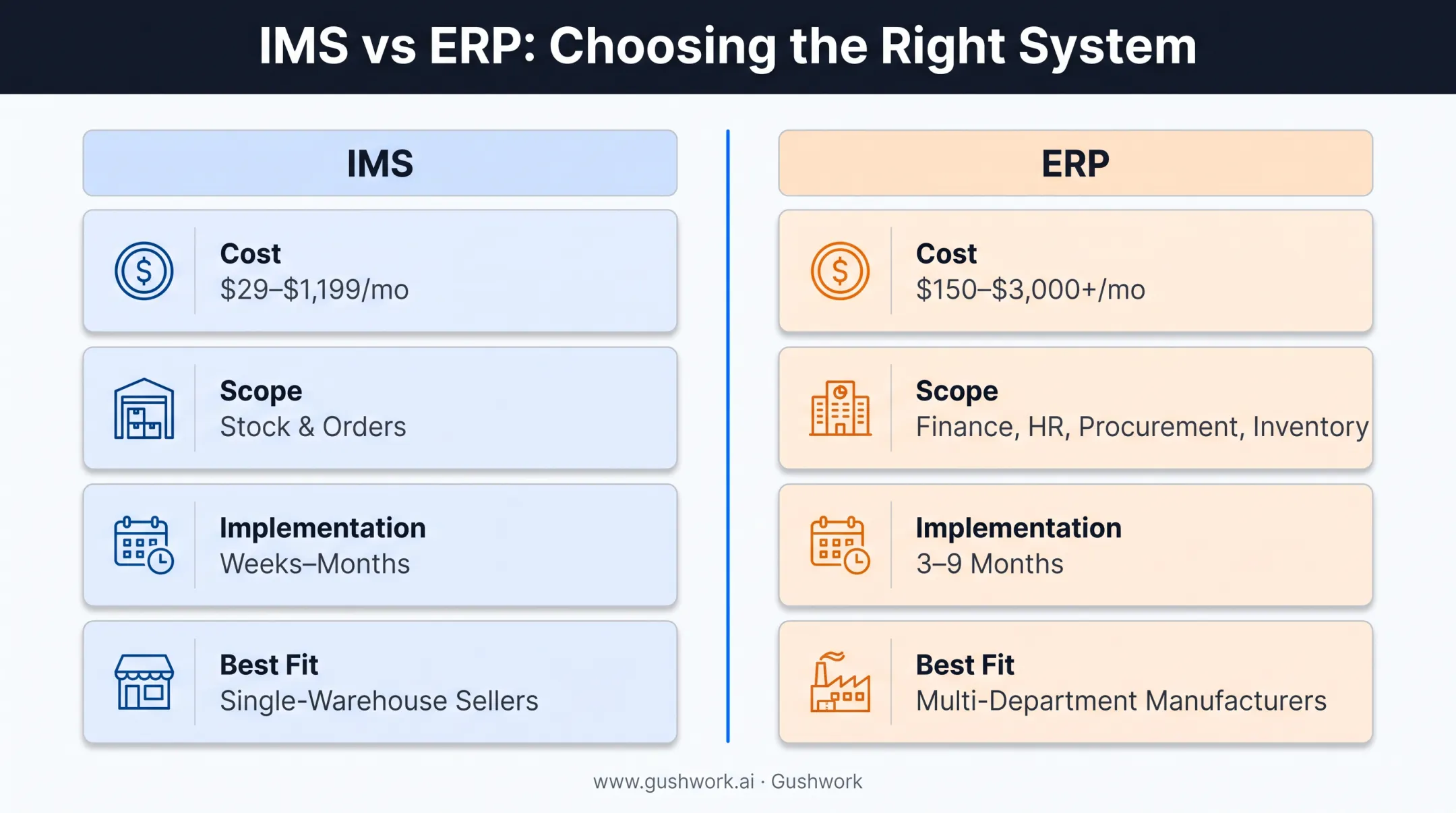 IMS vs ERP: Choosing the Right System

IMS

Cost
\$29–\$1,199/mo

Scope
Stock & Orders

Implementation
Weeks–Months

Best Fit
Single-Warehouse Sellers

ERP

Cost
\$150–\$3,000+/mo

Scope
Finance, HR, Procurement, Inventory

Implementation
3–9 Months

Best Fit
Multi-Department Manufacturers

www.gushwork.ai · Gushwork